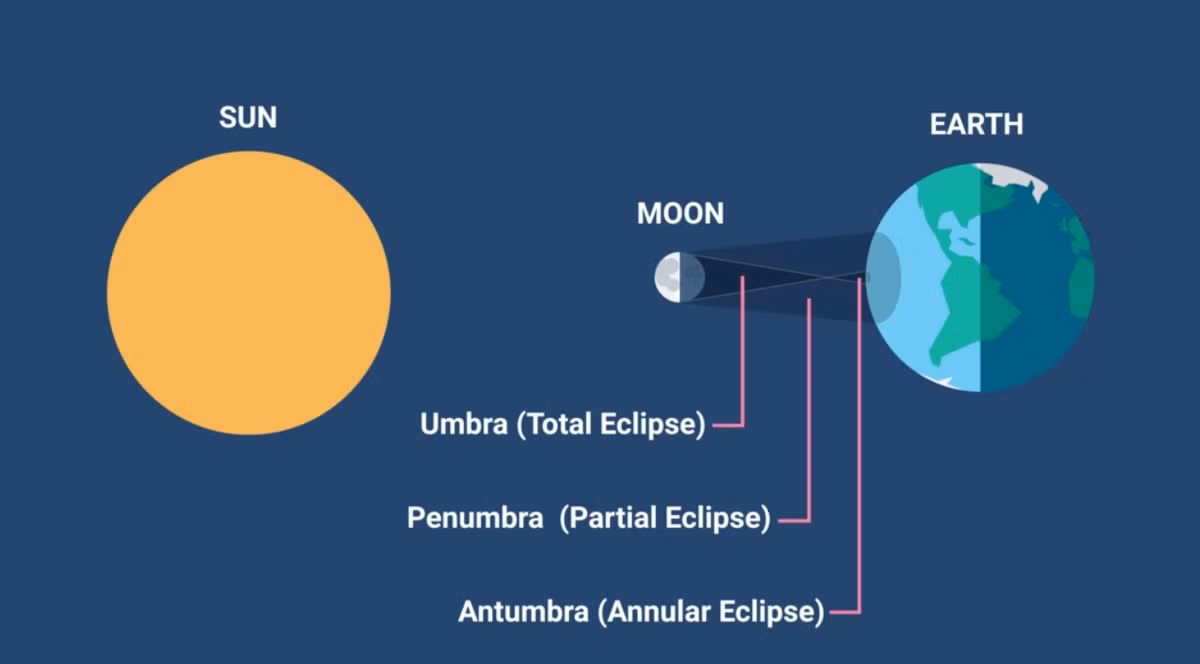 SUN

MOON

EARTH

Umbra (Total Eclipse)

Penumbra (Partial Eclipse)

Antumbra (Annular Eclipse)